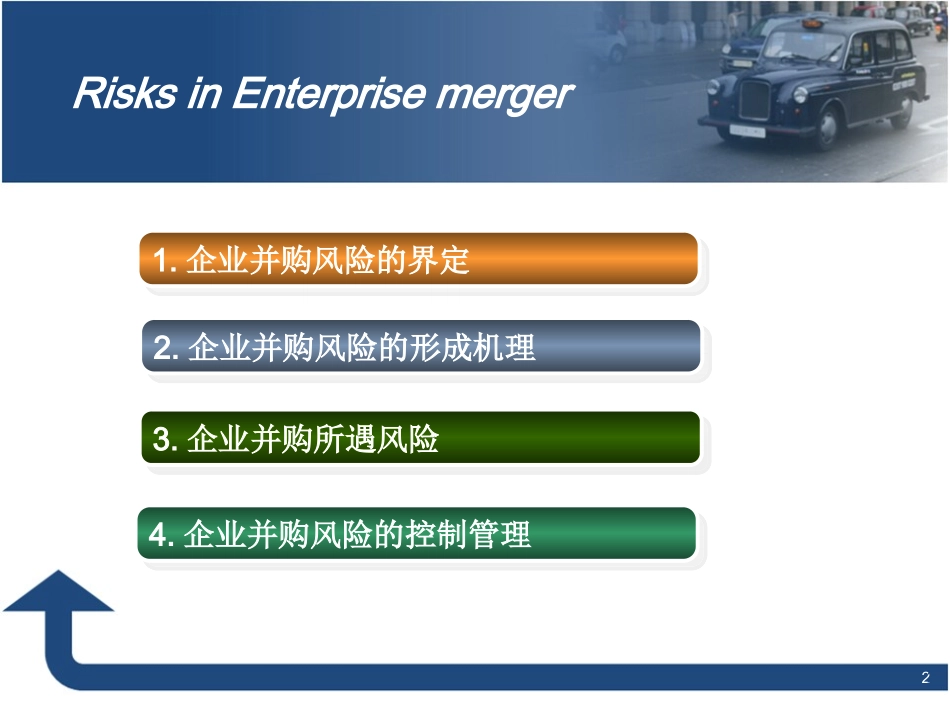 Risks in Enterprise merger

1. 企业并购风险的界定

2. 企业并购风险的形成机理

3. 企业并购所遇风险

4. 企业并购风险的控制管理

2